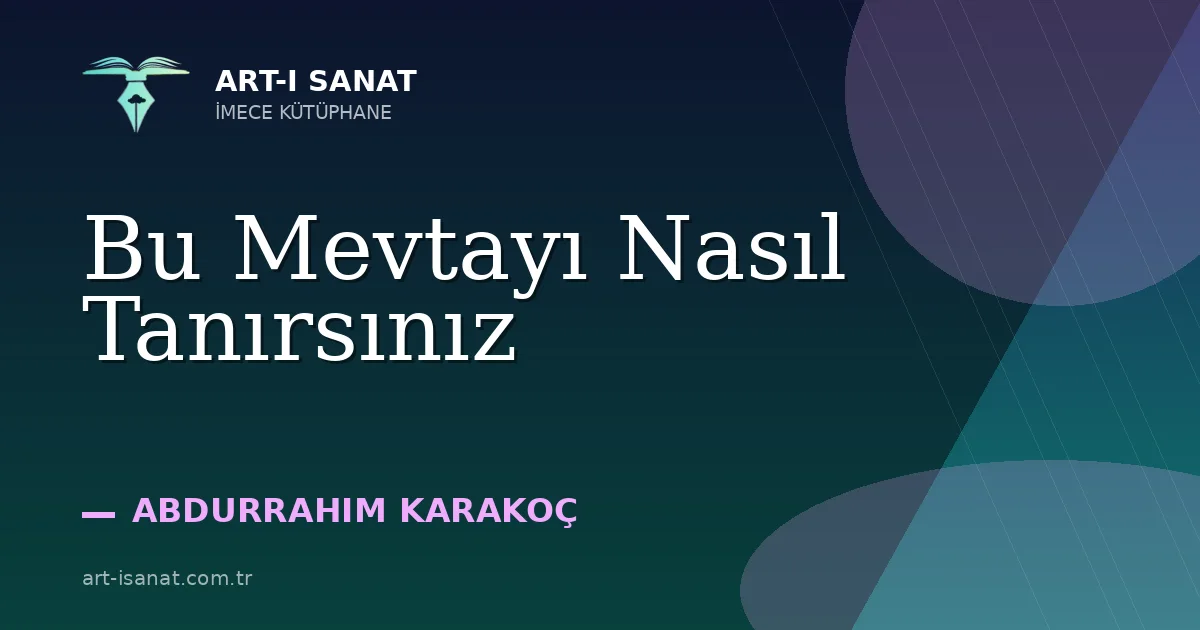 ART-I SANAT
İMECE KÜTÜPHANE

Bu Mevtayı Nasıl Tanırsınız

— ABDURRAHIM KARAKOÇ

art-isanat.com.tr